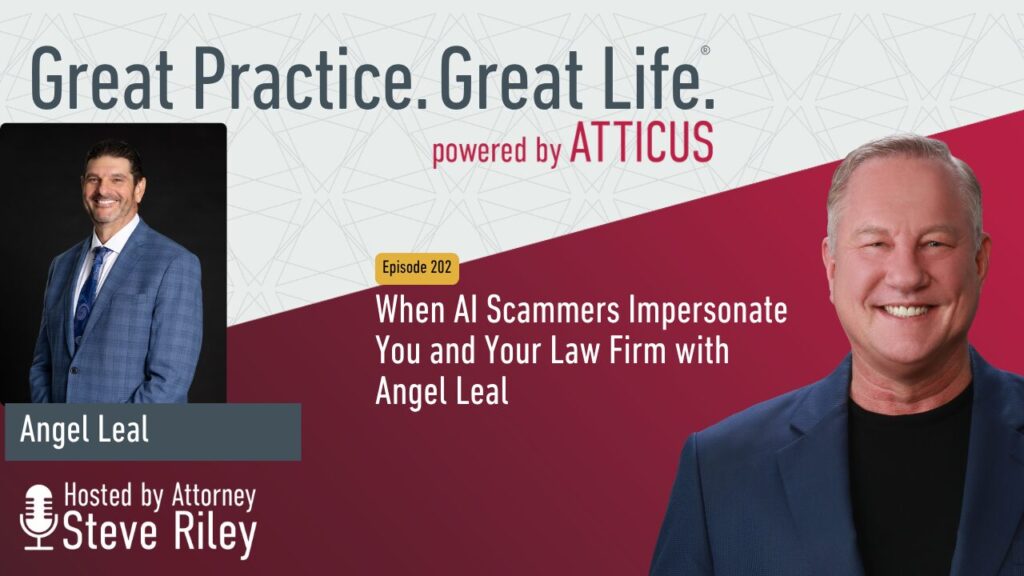 Great Practice. Great Life.®

powered by ATTICUS

Episode 202

When AI Scammers Impersonate You and Your Law Firm with Angel Leal

Angel Leal

Hosted by Attorney
Steve Riley